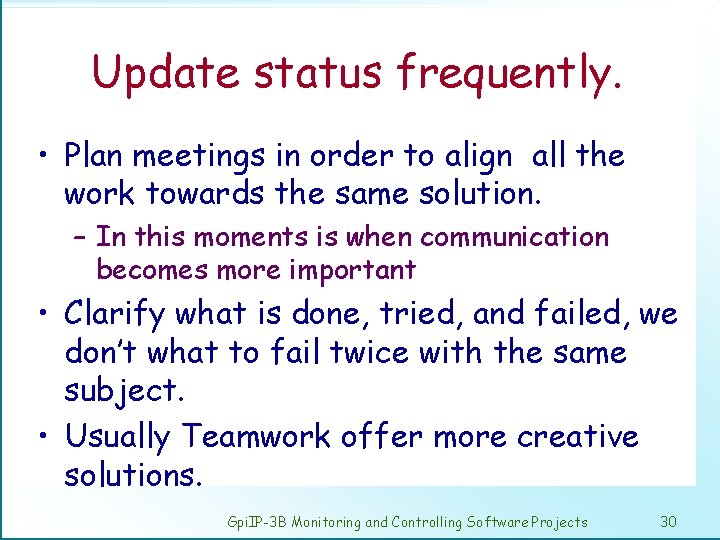 Update status frequently.

• Plan meetings in order to align all the work towards the same solution.

– In this moments is when communication becomes more important

• Clarify what is done, tried, and failed, we don't what to fail twice with the same subject.

• Usually Teamwork offer more creative solutions.

GpiIP-3B Monitoring and Controlling Software Projects 30